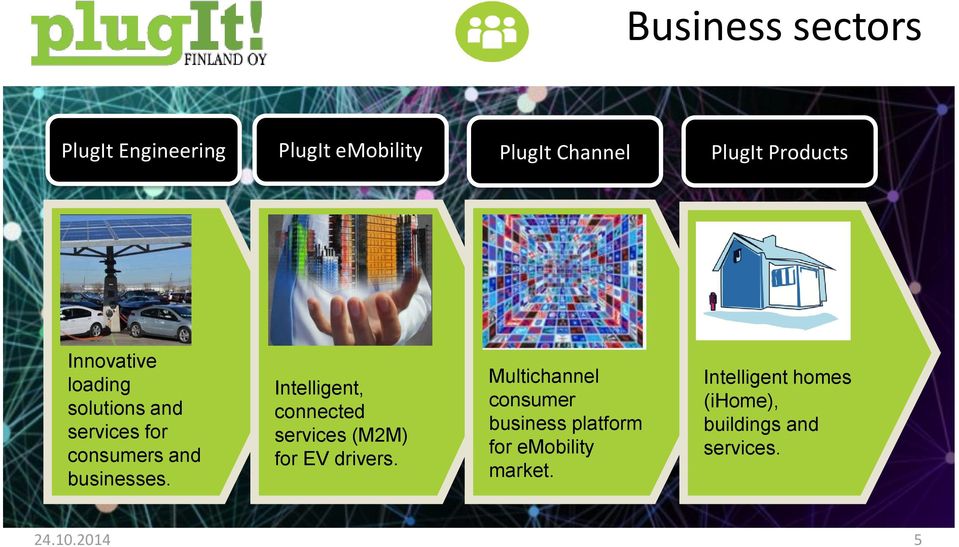 plugIt!
FINLAND OY

Business sectors

PlugIt Engineering

PlugIt eMobility

PlugIt Channel

PlugIt Products

Innovative loading solutions and services for consumers and businesses.

Intelligent, connected services (M2M) for EV drivers.

Multichannel consumer business platform for eMobility market.

Intelligent homes (iHome), buildings and services.

24.10.2014

5